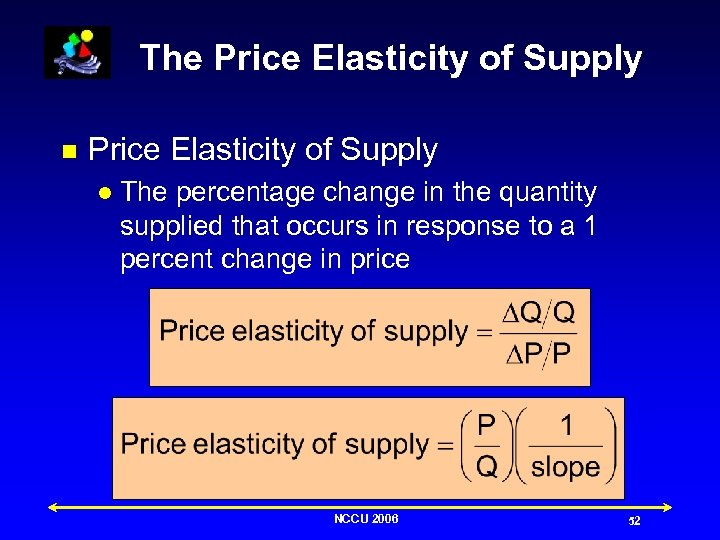 The Price Elasticity of Supply

Price Elasticity of Supply

The percentage change in the quantity supplied that occurs in response to a 1 percent change in price

$\text{Price elasticity of supply} = \frac{\Delta Q/Q}{\Delta P/P}$

$\text{Price elasticity of supply} = \left(\frac{P}{Q}\right)\left(\frac{1}{\text{slope}}\right)$

NCCU 2006

32